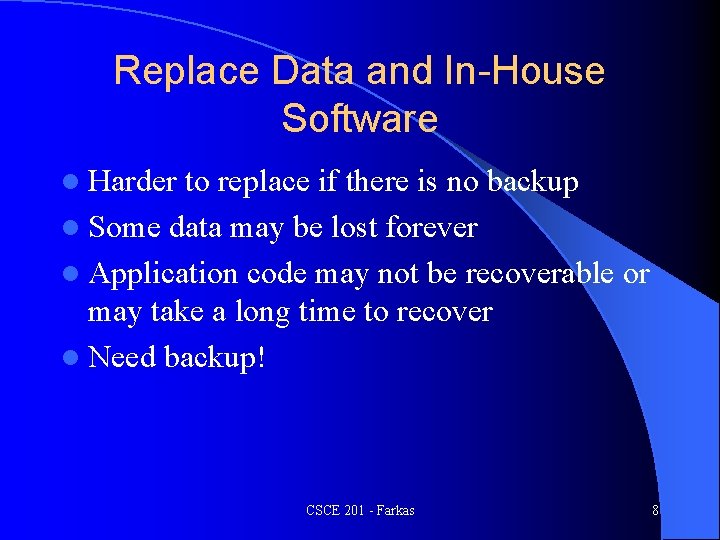 Replace Data and In-House Software

- Harder to replace if there is no backup
- Some data may be lost forever
- Application code may not be recoverable or may take a long time to recover
- Need backup!

CSCE 201 - Farkas

8